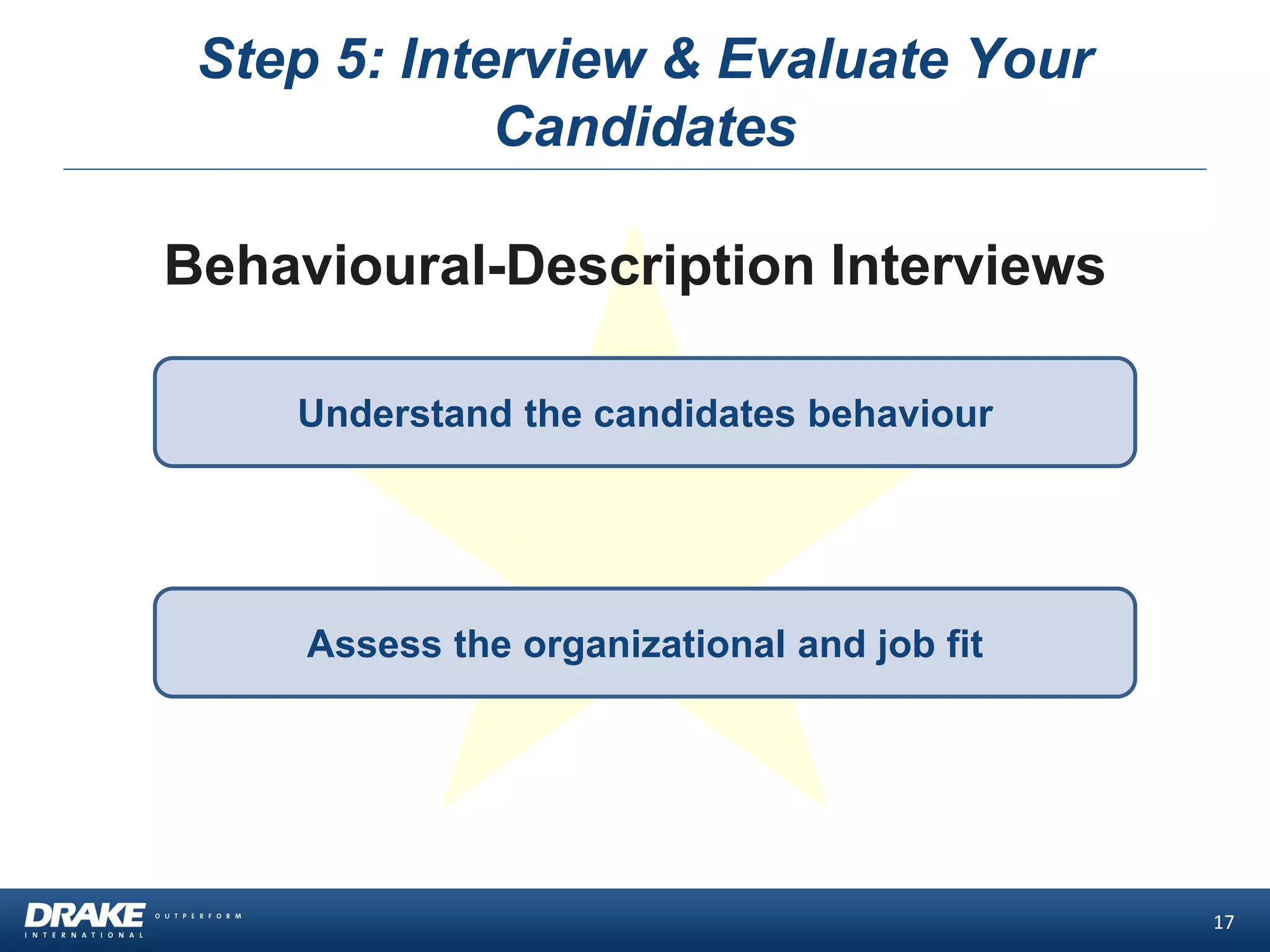 Step 5: Interview & Evaluate Your Candidates

Behavioural-Description Interviews

Understand the candidates behaviour

Assess the organizational and job fit

DRAKE INTERNATIONAL OUTPERFORM

17